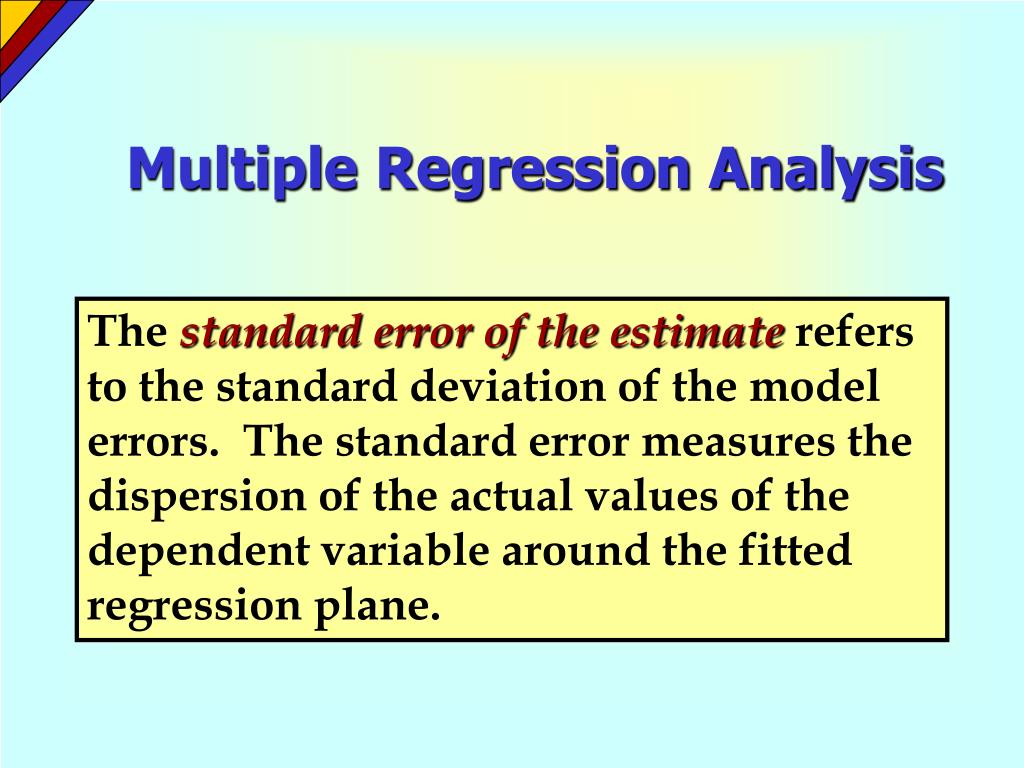 Multiple Regression Analysis

The standard error of the estimate refers to the standard deviation of the model errors.  The standard error measures the dispersion of the actual values of the dependent variable around the fitted regression plane.